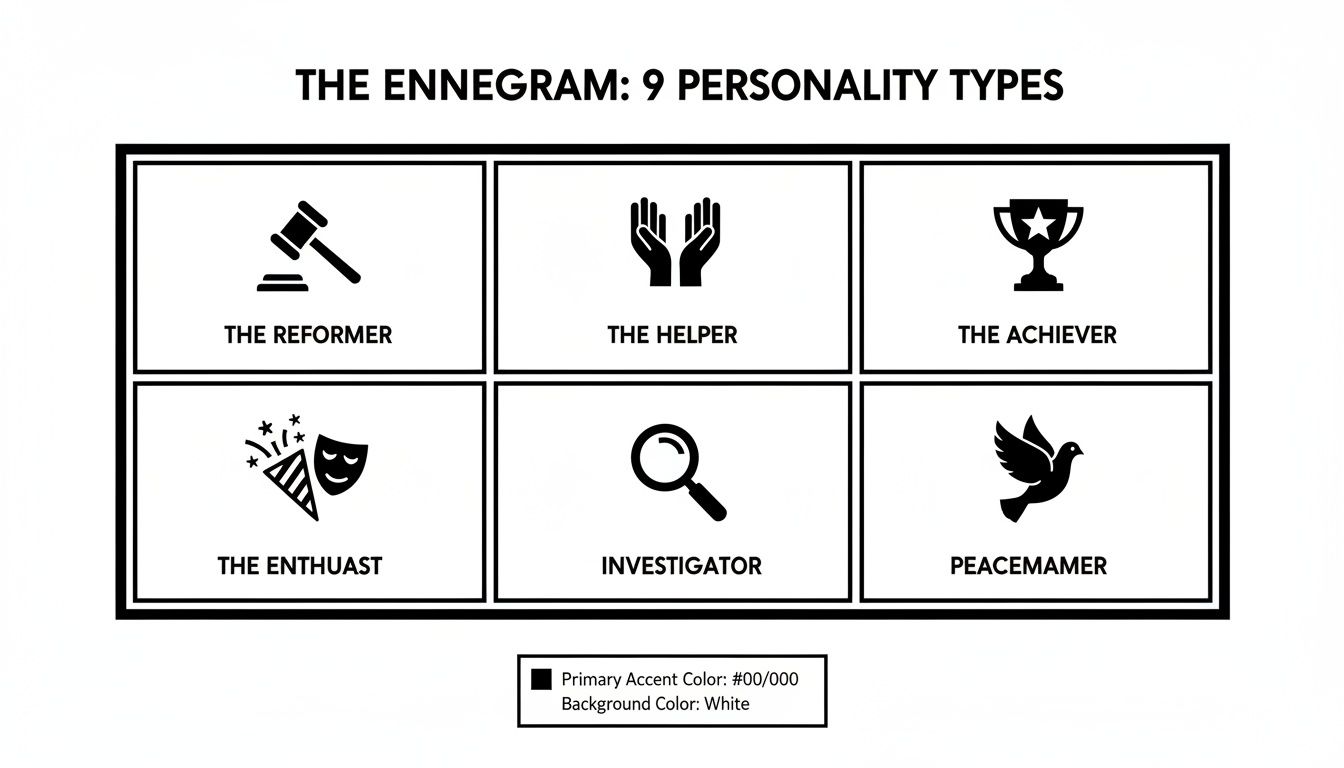 THE ENNEGRAM: 9 PERSONALITY TYPES

THE REFORMER

THE HELPER

THE ACHIEVER

THE ENTHUAST

INVESTIGATOR

PEACEMAMER

Primary Accent Color: #00/000
Background Color: White